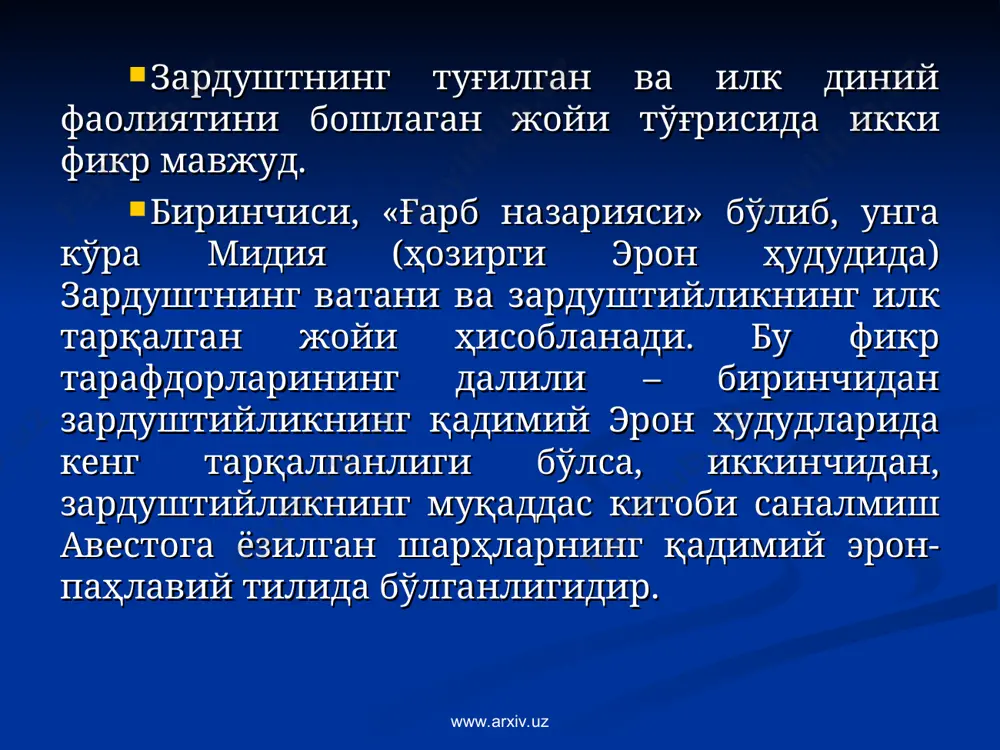 Зардуштнинг туғилган ва илк диний фаолиятини бошлаган жойи тўғрисида икки фикр мавжуд.

Биринчиси, «Ғарб назарияси» бўлиб, унга кўра Мидия (ҳозирги Эрон ҳудудида) Зардуштнинг ватани ва зардуштийликнинг илк тарқалган жойи ҳисобланади. Бу фикр тарафдорларининг далили – биринчидан зардуштийликнинг қадимий Эрон ҳудудларида кенг тарқалганлиги бўлса, иккинчидан, зардуштийликнинг муқаддас китоби саналмиш Авестога ёзилган шарҳларнинг қадимий эрон-паҳлавий тилида бўлганлигидир.

www.arxiv.uz